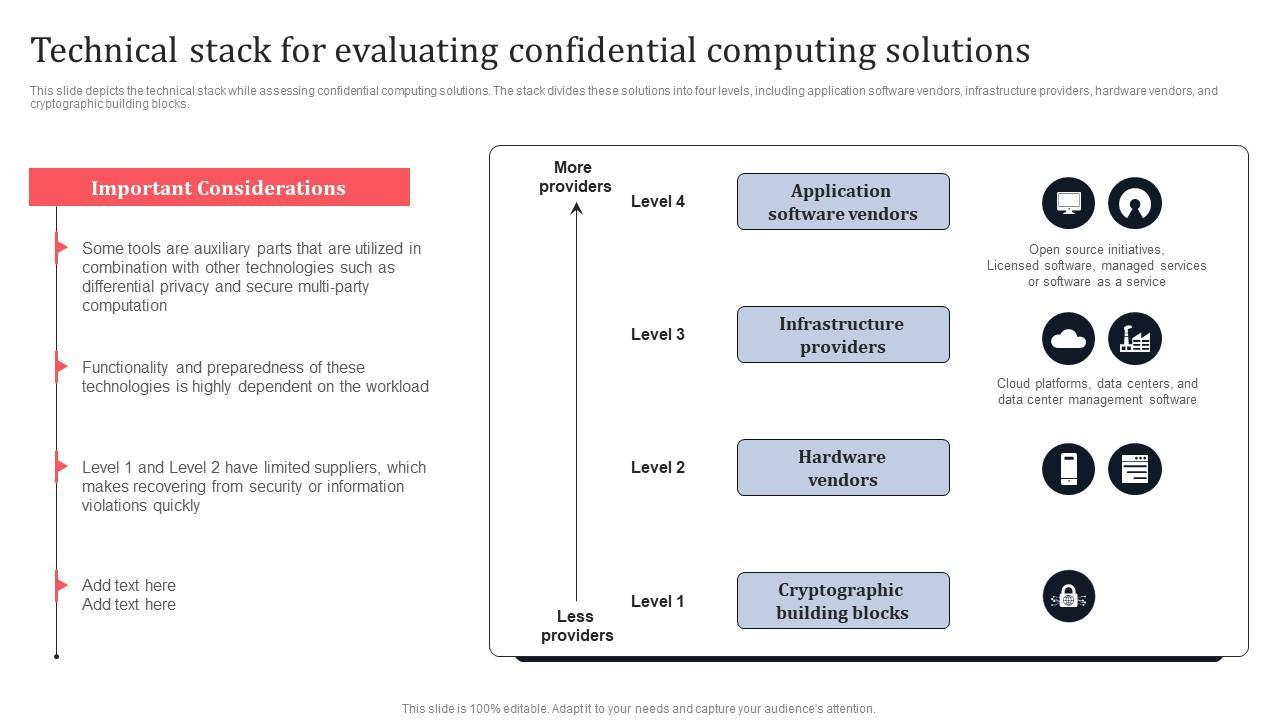 Technical stack for evaluating confidential computing solutions

This slide depicts the technical stack while assessing confidential computing solutions. The stack divides these solutions into four levels, including application software vendors, infrastructure providers, hardware vendors, and cryptographic building blocks.

Important Considerations

Some tools are auxiliary parts that are utilized in combination with other technologies such as differential privacy and secure multi-party computation

Functionality and preparedness of these technologies is highly dependent on the workload

Level 1 and Level 2 have limited suppliers, which makes recovering from security or information violations quickly

Add text here
Add text here

More providers

Less providers

Level 4

Application software vendors

Open source initiatives, Licensed software, managed services or software as a service

Level 3

Infrastructure providers

Cloud platforms, data centers, and data center management software

Level 2

Hardware vendors

Level 1

Cryptographic building blocks

This slide is 100% editable. Adapt it to your needs and capture your audience's attention.